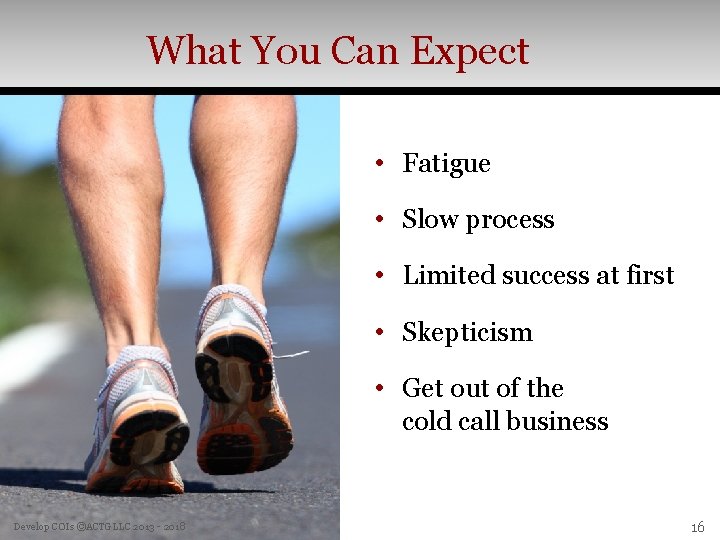 What You Can Expect

• Fatigue
• Slow process
• Limited success at first
• Skepticism
• Get out of the cold call business

Develop COIs ©ACTG LLC 2013 - 2018

16